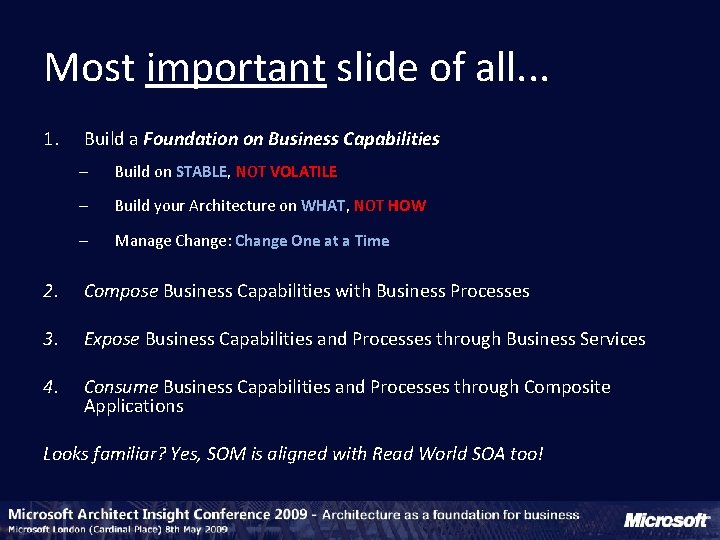 Most important slide of all...

1. Build a Foundation on Business Capabilities

– Build on STABLE, NOT VOLATILE

– Build your Architecture on WHAT, NOT HOW

– Manage Change: Change One at a Time

2. Compose Business Capabilities with Business Processes

3. Expose Business Capabilities and Processes through Business Services

4. Consume Business Capabilities and Processes through Composite Applications

Looks familiar? Yes, SOM is aligned with Read World SOA too!

Microsoft Architect Insight Conference 2009 - Architecture as a foundation for business
Microsoft London (Cardinal Place) 8th May 2009

Microsoft